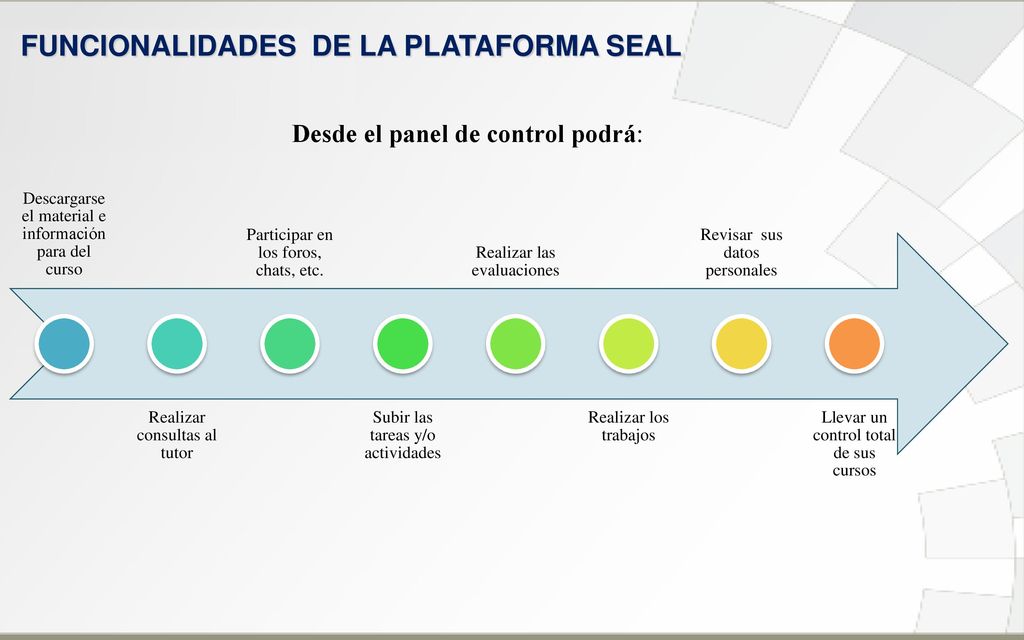 FUNCIONALIDADES DE LA PLATAFORMA SEAL

Desde el panel de control podrá:

Descargarse el material e información para del curso

Realizar consultas al tutor

Participar en los foros, chats, etc.

Subir las tareas y/o actividades

Realizar las evaluaciones

Realizar los trabajos

Revisar sus datos personales

Llevar un control total de sus cursos